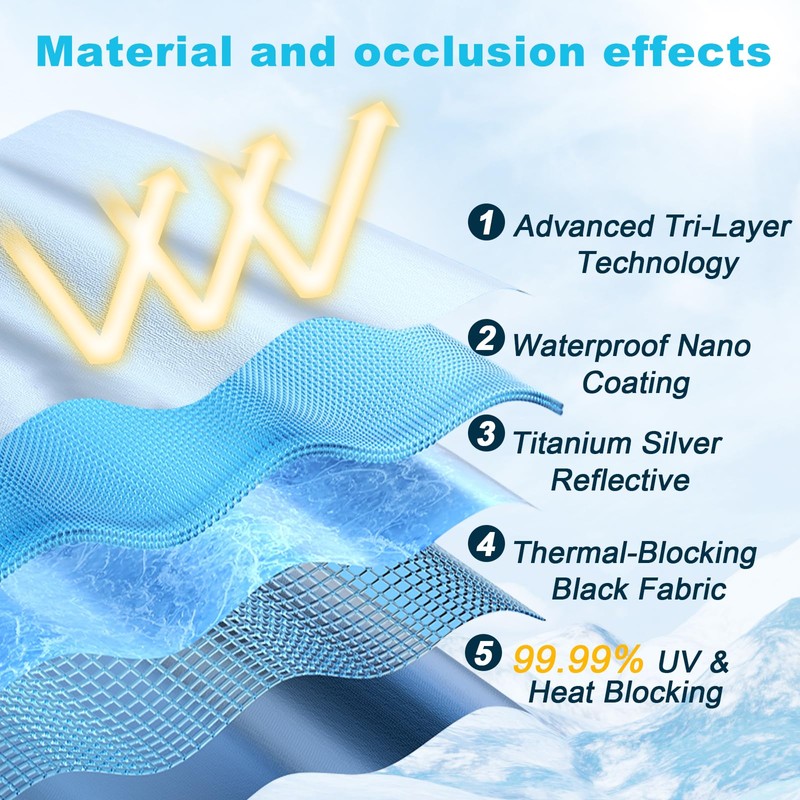 Material and occlusion effects

1 Advanced Tri-Layer Technology

2 Waterproof Nano Coating

3 Titanium Silver Reflective

4 Thermal-Blocking Black Fabric

5 99.99% UV & Heat Blocking